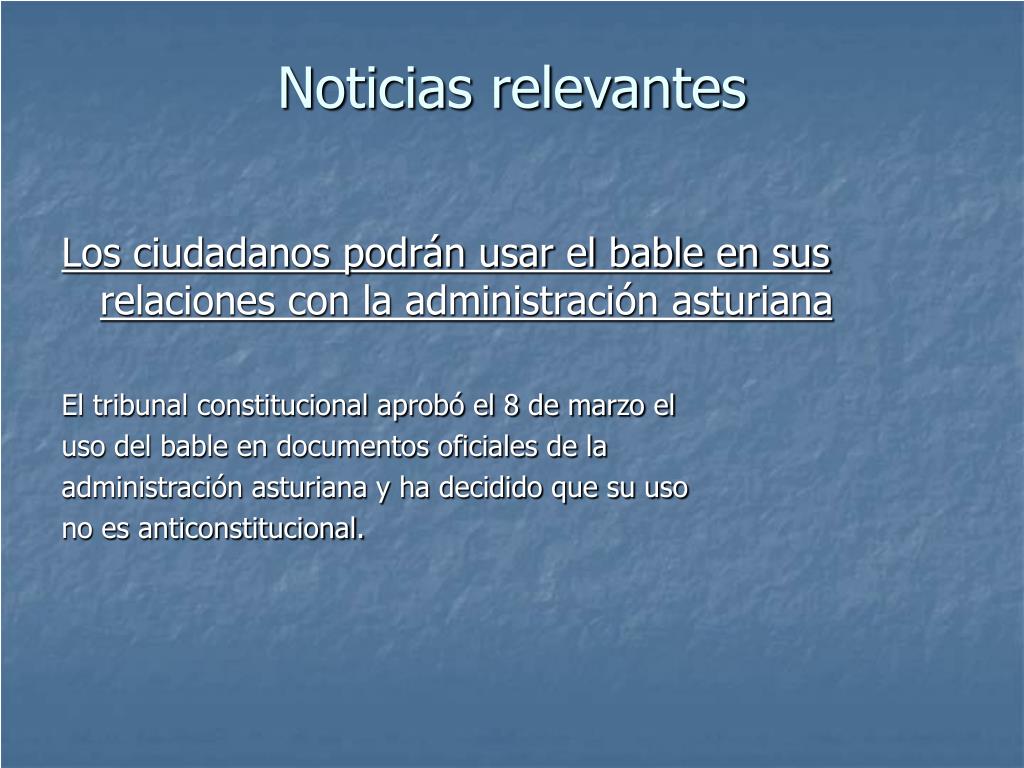 Noticias relevantes

Los ciudadanos podrán usar el bable en sus relaciones con la administración asturiana

El tribunal constitucional aprobó el 8 de marzo el uso del bable en documentos oficiales de la administración asturiana y ha decidido que su uso no es anticonstitucional.